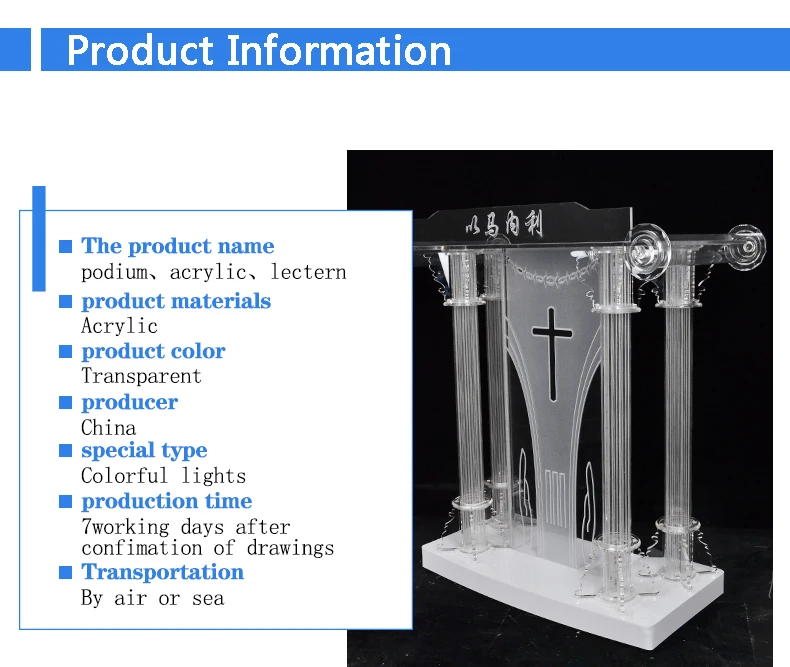 Product Information

■ The product name
podium、acrylic、lectern

■ product materials
Acrylic

■ product color
Transparent

■ producer
China

■ special type
Colorful lights

■ production time
7working days after confimation of drawings

■ Transportation
By air or sea

以马内利